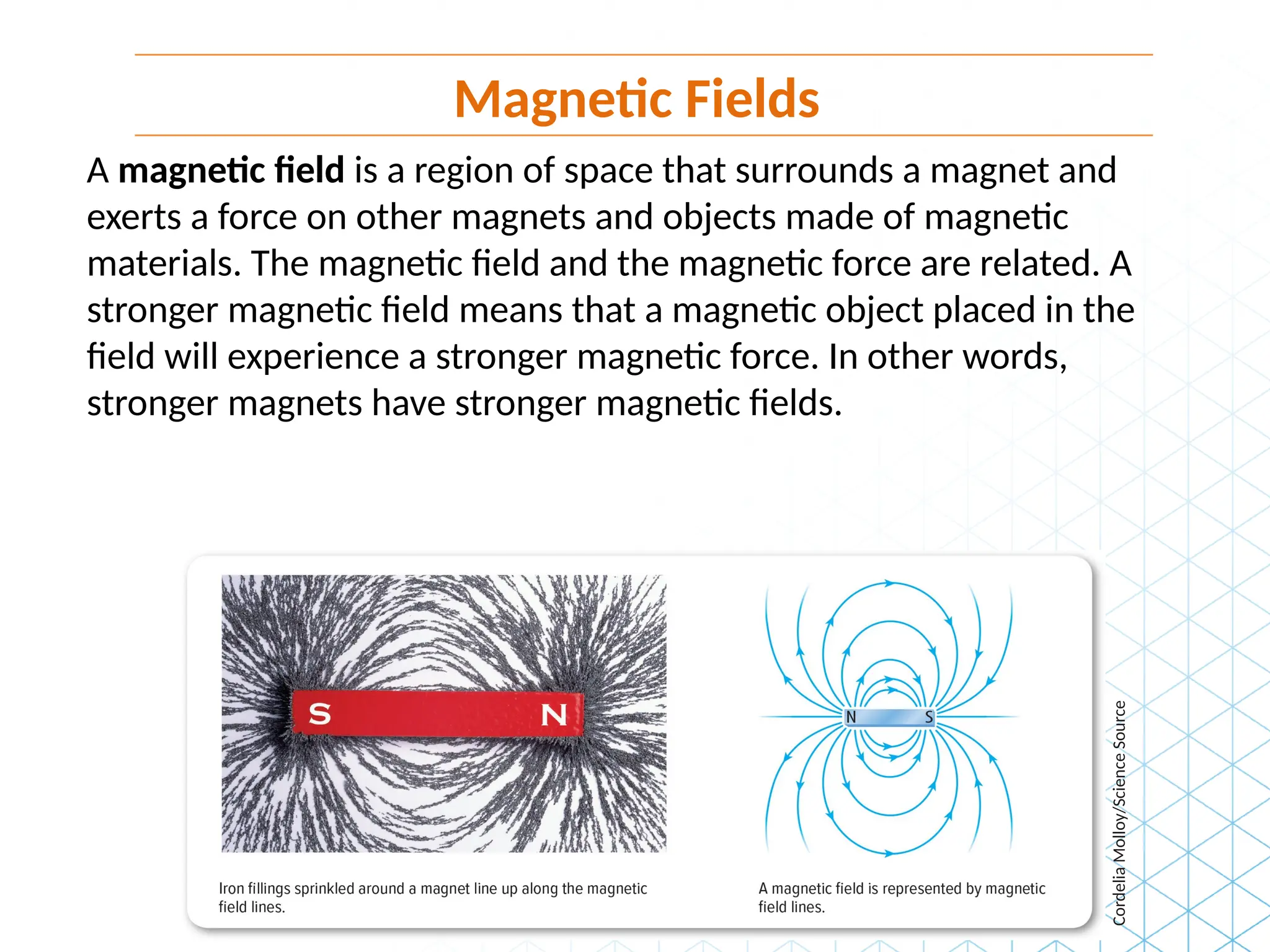 Magnetic Fields

A **magnetic field** is a region of space that surrounds a magnet and exerts a force on other magnets and objects made of magnetic materials. The magnetic field and the magnetic force are related. A stronger magnetic field means that a magnetic object placed in the field will experience a stronger magnetic force. In other words, stronger magnets have stronger magnetic fields.

S N

Iron fillings sprinkled around a magnet line up along the magnetic field lines.

N S

A magnetic field is represented by magnetic field lines.

Cordelia Molloy/Science Source